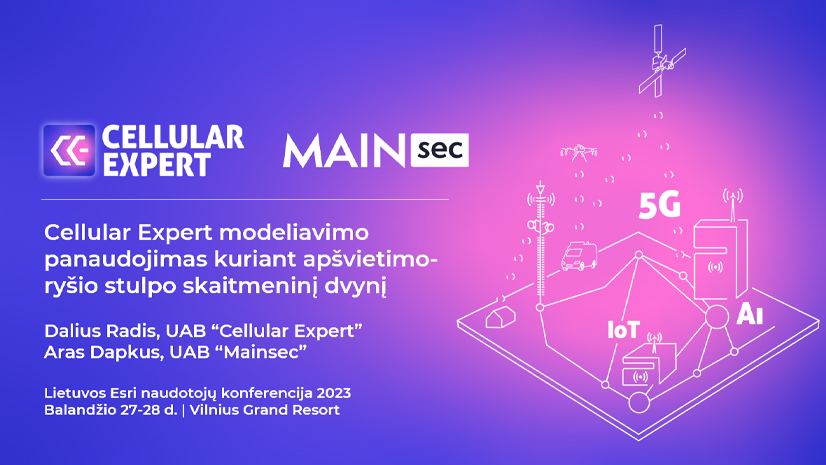 CELLULAR EXPERT

MAIN sec

Cellular Expert modeliavimo panaudojimas kuriant apšvietimo-ryšio stulpo skaitmeninį dvynį

Dalius Radis, UAB “Cellular Expert”
Aras Dapkus, UAB “Mainsec”

Lietuvos Esri naudotojų konferencija 2023
Balandžio 27-28 d. | Vilnius Grand Resort

5G

IoT

AI